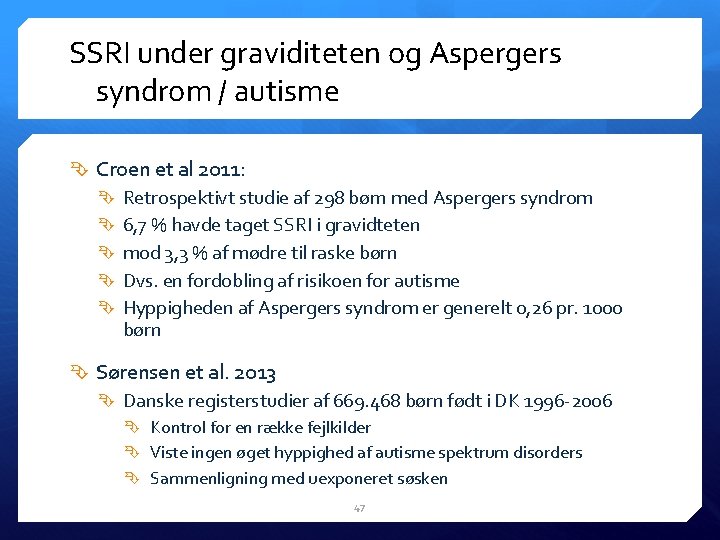 SSRI under graviditeten og Aspergers syndrom / autisme

Croen et al 2011:

Retrospektivt studie af 298 bøm med Aspergers syndrom

6,7 % havde taget SSRI i gravidteten

mod 3,3 % af mødre til raske børn

Dvs. en fordobling af risikoen for autisme

Hyppigheden af Aspergers syndrom er generelt 0,26 pr. 1000 børn

Sørensen et al. 2013

Danske registerstudier af 669.468 børn født i DK 1996-2006

Kontrol for en række fejlkilder

Viste ingen øget hyppighed af autisme spektrum disorders

Sammenligning med uexponeret søsken

47